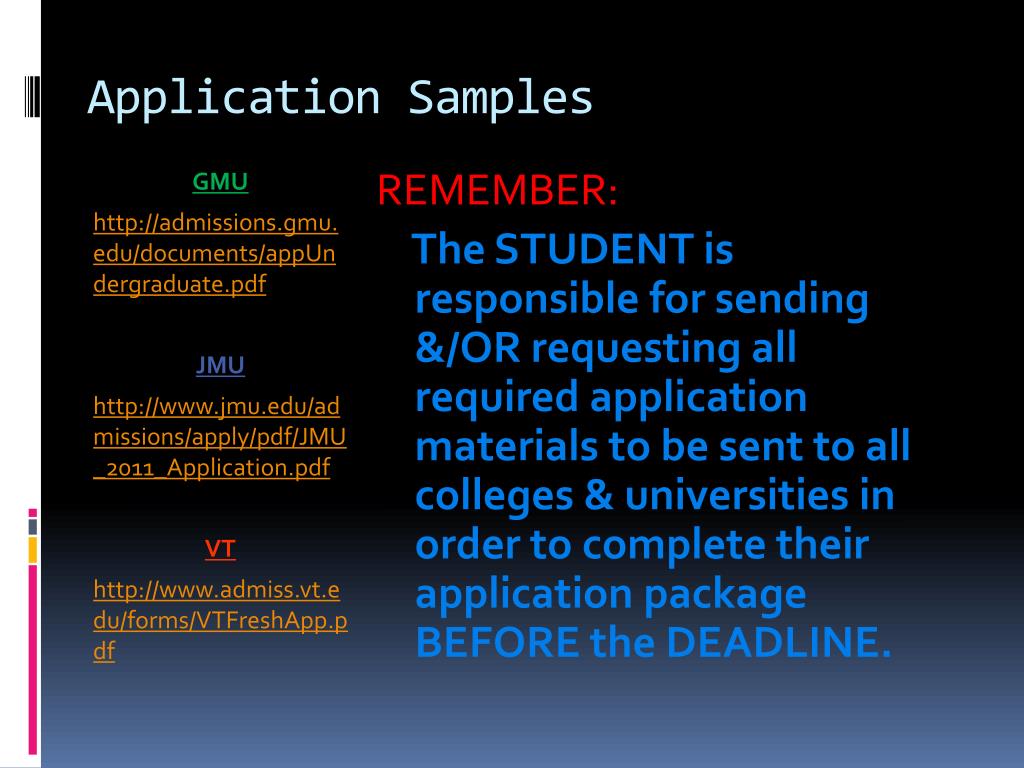 Application Samples

GMU

http://admissions.gmu.edu/documents/appUndergraduate.pdf

JMU

http://www.jmu.edu/admissions/apply/pdf/JMU_2011_Application.pdf

VT

http://www.admiss.vt.edu/forms/VTFreshApp.pdf

REMEMBER:

The STUDENT is responsible for sending &/OR requesting all required application materials to be sent to all colleges & universities in order to complete their application package BEFORE the DEADLINE.